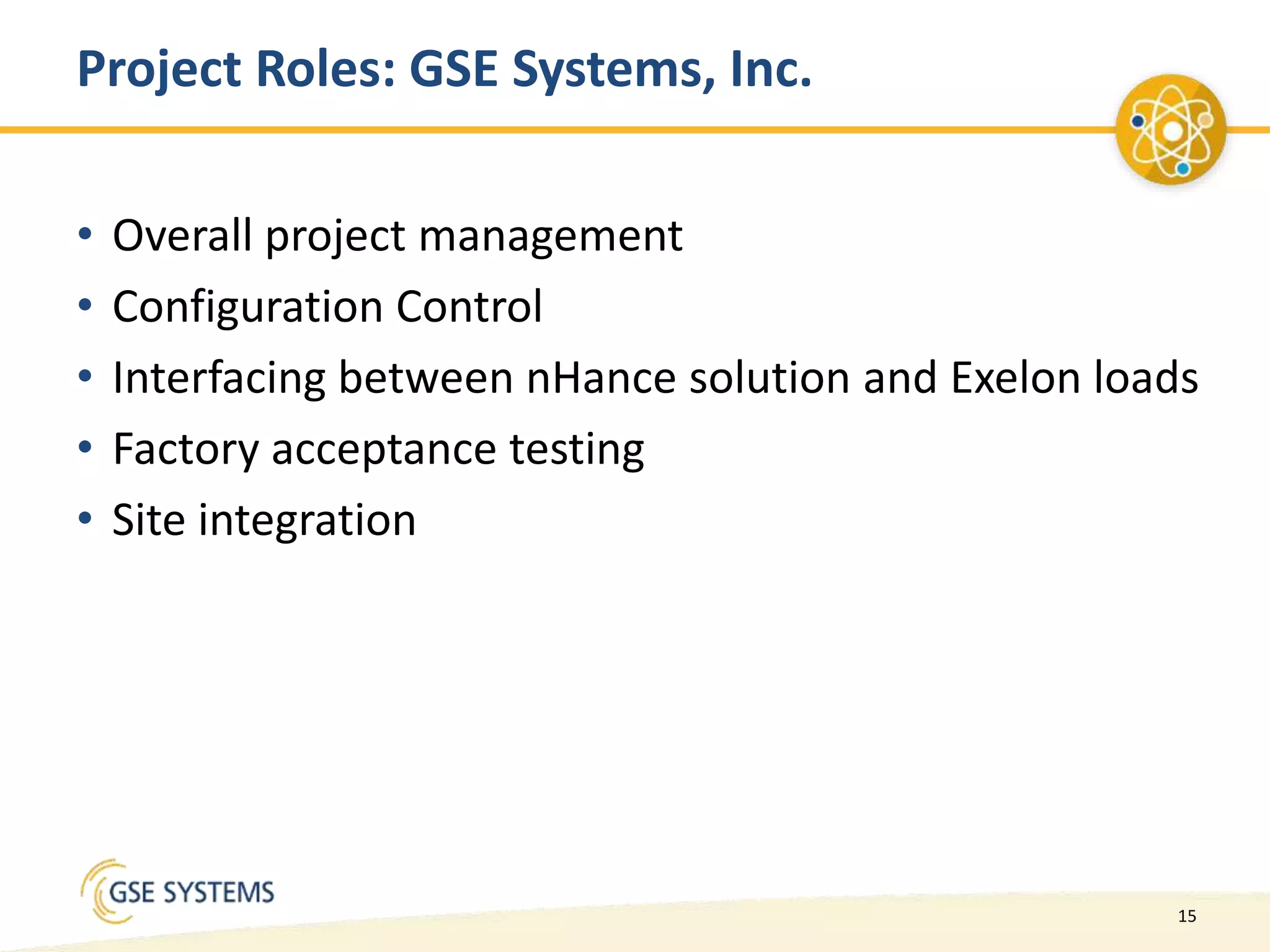 Project Roles: GSE Systems, Inc.

• Overall project management
• Configuration Control
• Interfacing between nHance solution and Exelon loads
• Factory acceptance testing
• Site integration

GSE SYSTEMS

15